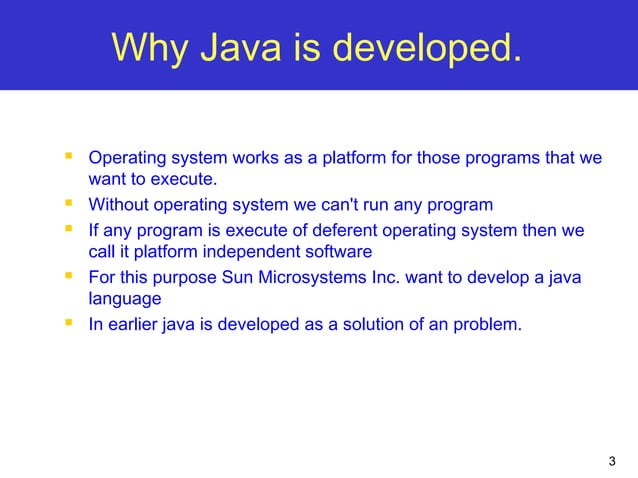 Why Java is developed.

- Operating system works as a platform for those programs that we want to execute.
- Without operating system we can't run any program
- If any program is execute of deferent operating system then we call it platform independent software
- For this purpose Sun Microsystems Inc. want to develop a java language
- In earlier java is developed as a solution of an problem.

3